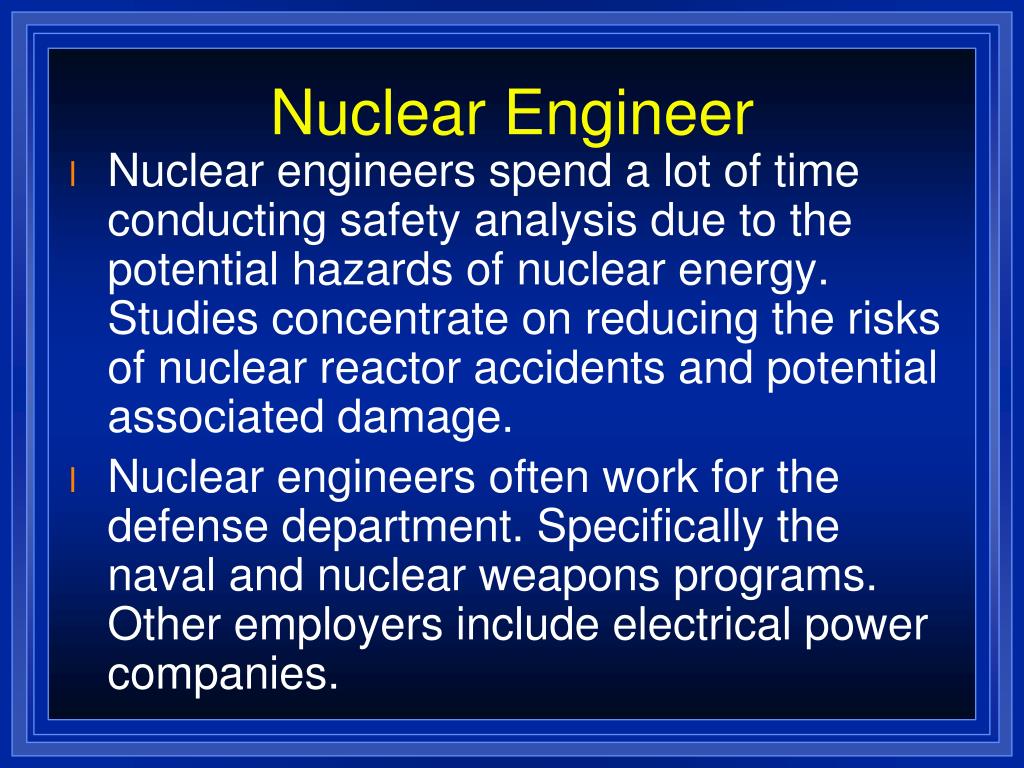 Nuclear Engineer

l Nuclear engineers spend a lot of time conducting safety analysis due to the potential hazards of nuclear energy. Studies concentrate on reducing the risks of nuclear reactor accidents and potential associated damage.

l Nuclear engineers often work for the defense department. Specifically the naval and nuclear weapons programs. Other employers include electrical power companies.